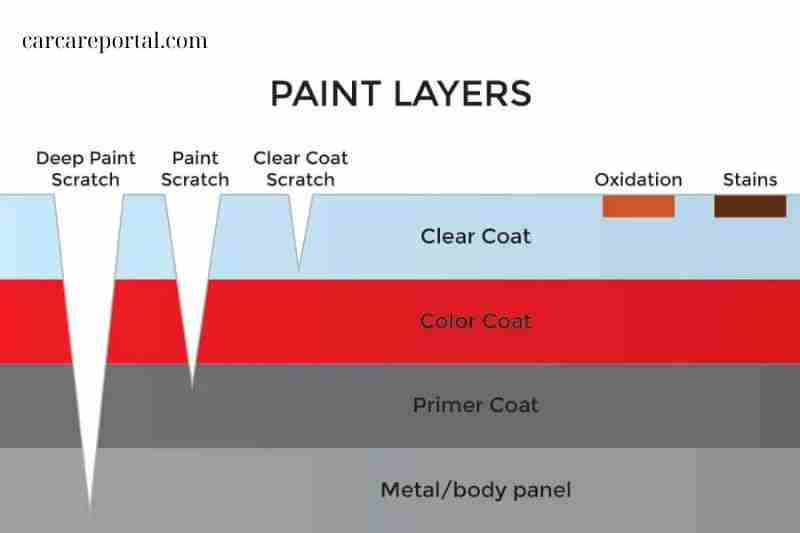 carcareportal.com

PAINT LAYERS

Deep Paint Scratch

Paint Scratch

Clear Coat Scratch

Oxidation

Stains

Clear Coat

Color Coat

Primer Coat

Metal/body panel